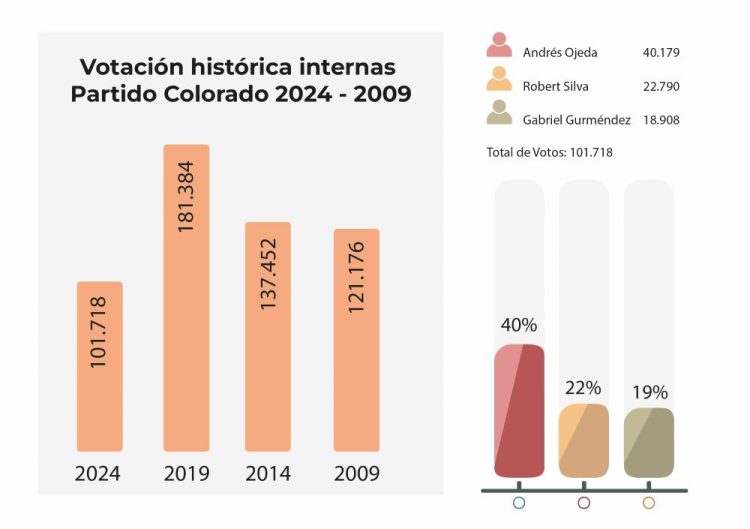 Votación histórica internas Partido Colorado 2024 - 2009

101.718
181.384
137.452
121.176

2024
2019
2014
2009

Andrés Ojeda 40.179
Robert Silva 22.790
Gabriel Gurméndez 18.908

Total de Votos: 101.718

40%
22%
19%